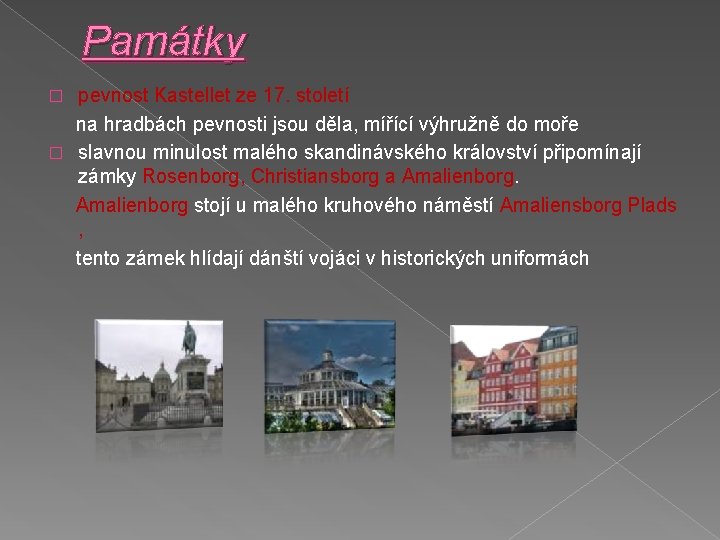 Památky

□ pevnost Kastellet ze 17. století

na hradbách pevnosti jsou děla, mířící výhružně do moře

□ slavnou minulost malého skandinávského království připomínají zámky Rosenborg, Christiansborg a Amalienborg.

Amalienborg stojí u malého kruhového náměstí Amaliensborg Plads ,

tento zámek hlídají dánští vojáci v historických uniformách